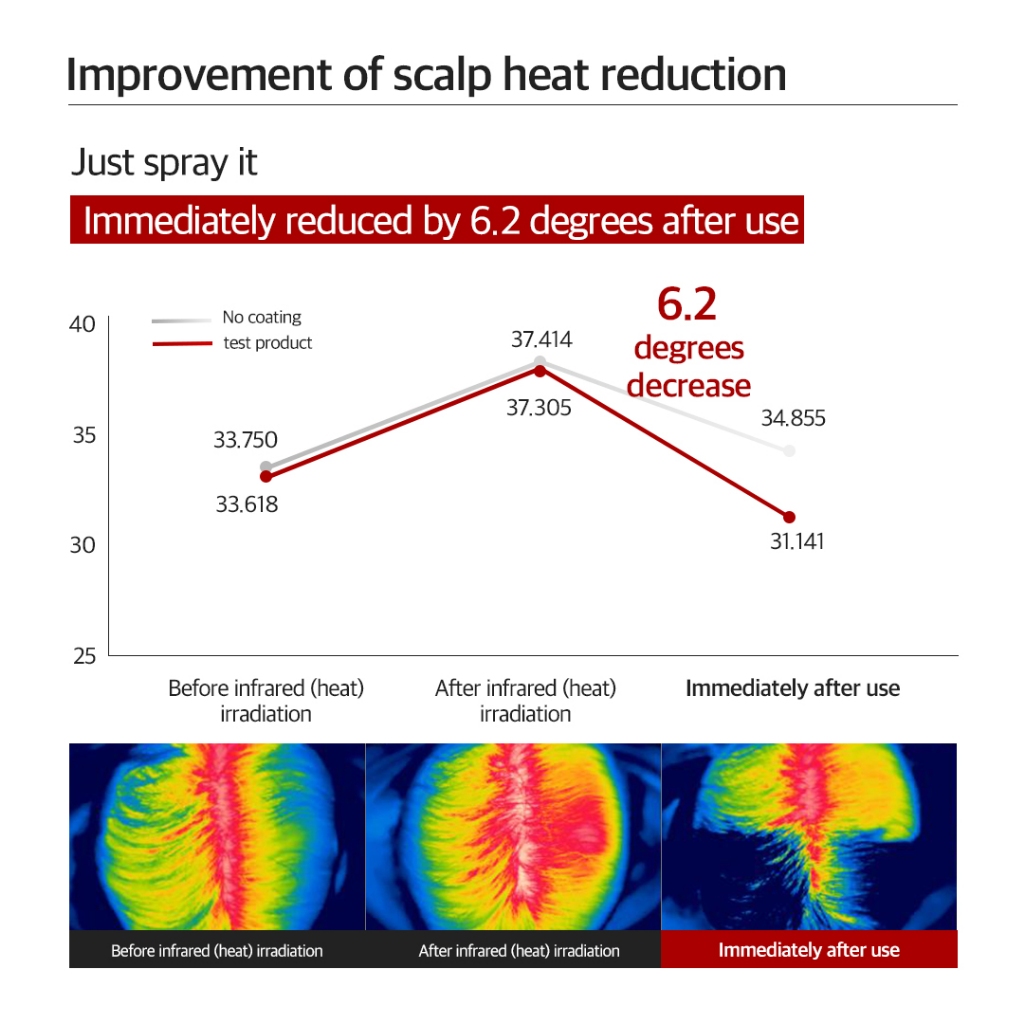 Improvement of scalp heat reduction

Just spray it

Immediately reduced by 6.2 degrees after use

No coating
test product

6.2 degrees decrease

40
35
30
25

33.750
33.618
37.414
37.305
34.855
31.141

Before infrared (heat) irradiation
After infrared (heat) irradiation
Immediately after use

Before infrared (heat) irradiation
After infrared (heat) irradiation
Immediately after use